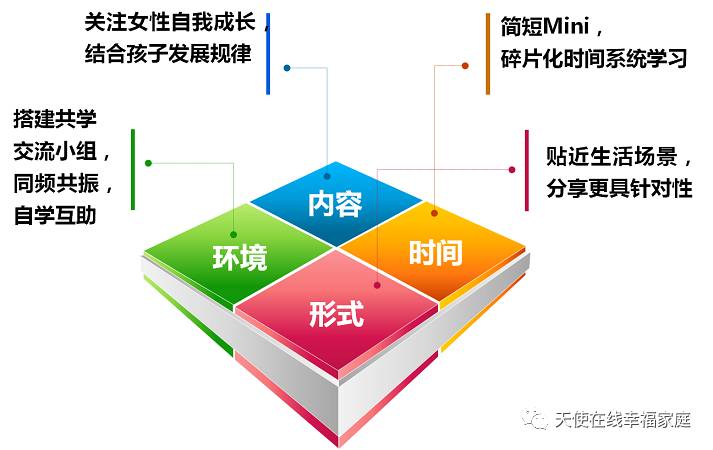 关注女性自我成长，
结合孩子发展规律

简短Mini，
碎片化时间系统学习

搭建共学
交流小组，
同频共振，
自学互助

贴近生活场景，
分享更具针对性

内容

环境

时间

形式

天使在线幸福家庭